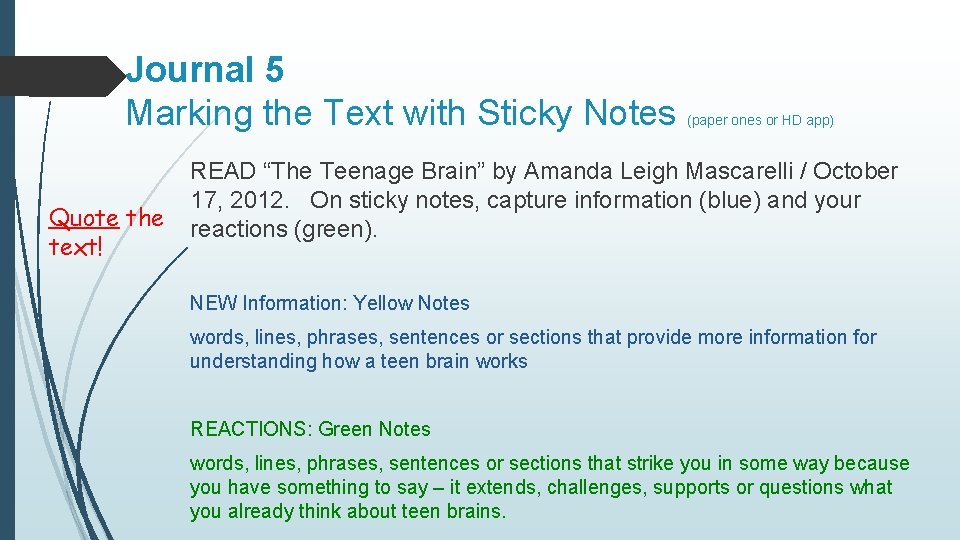 Journal 5
Marking the Text with Sticky Notes (paper ones or HD app)

Quote the text!

READ “The Teenage Brain” by Amanda Leigh Mascarelli / October 17, 2012. On sticky notes, capture information (blue) and your reactions (green).

NEW Information: Yellow Notes

words, lines, phrases, sentences or sections that provide more information for understanding how a teen brain works

REACTIONS: Green Notes

words, lines, phrases, sentences or sections that strike you in some way because you have something to say – it extends, challenges, supports or questions what you already think about teen brains.